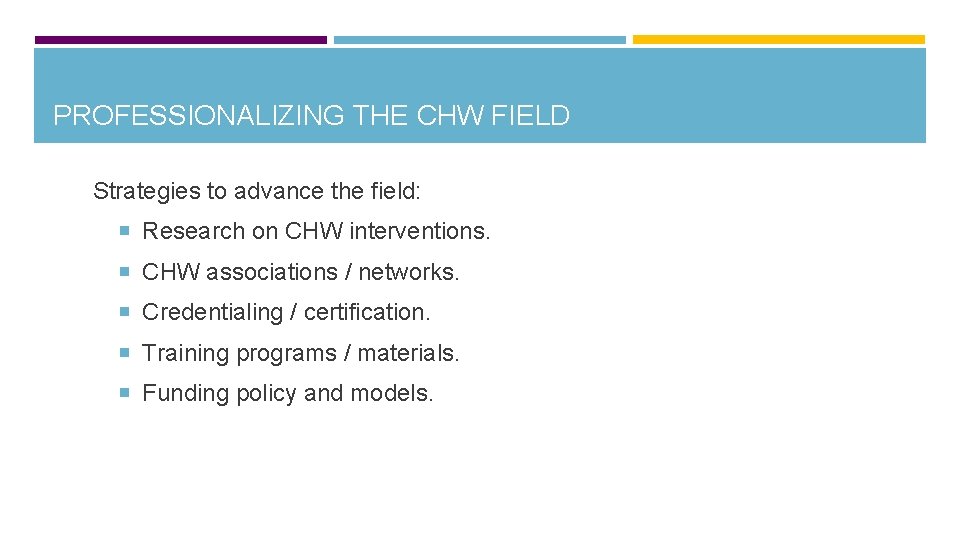 PROFESSIONALIZING THE CHW FIELD

Strategies to advance the field:

- Research on CHW interventions.
- CHW associations / networks.
- Credentialing / certification.
- Training programs / materials.
- Funding policy and models.